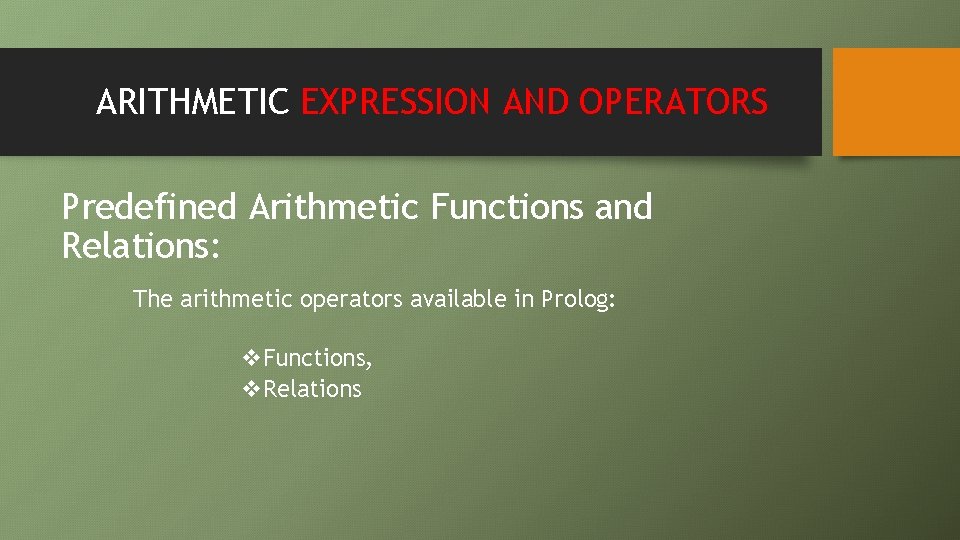 ARITHMETIC EXPRESSION AND OPERATORS

Predefined Arithmetic Functions and Relations:

The arithmetic operators available in Prolog:

❖Functions,
❖Relations